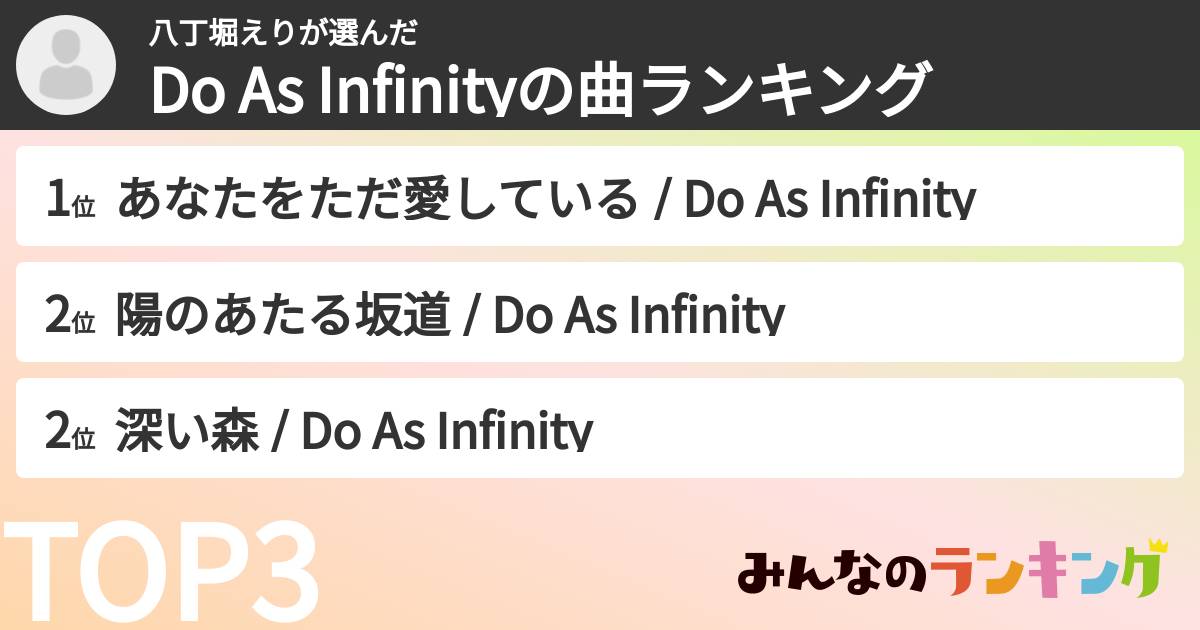 八丁堀えりが選んだ
Do As Infinityの曲ランキング

1位 あなたをただ愛している / Do As Infinity

2位 陽のあたる坂道 / Do As Infinity

2位 深い森 / Do As Infinity

TOP3

みんなのランキング